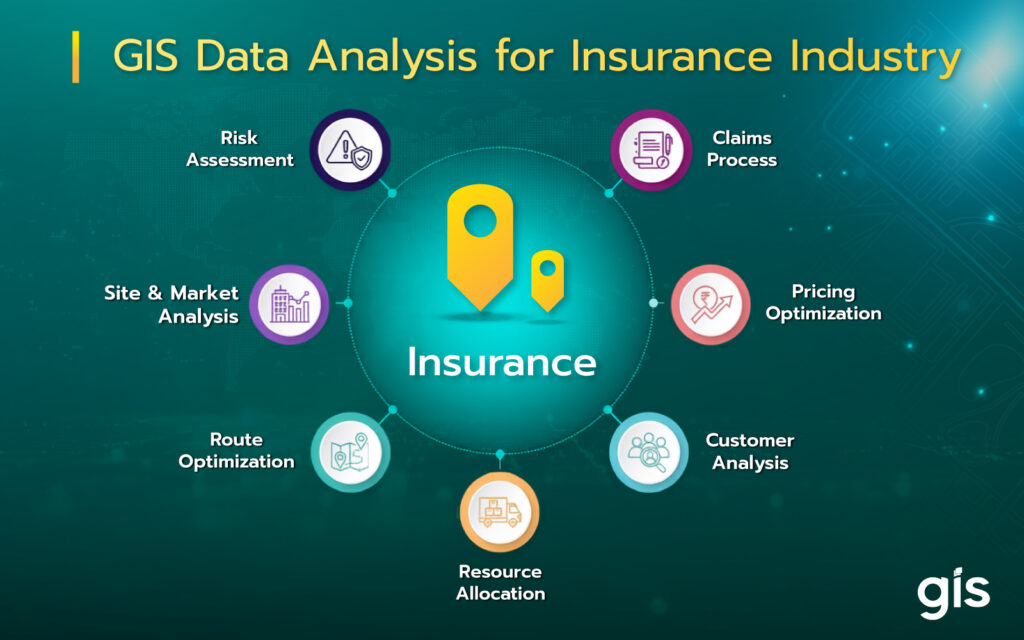 GIS Data Analysis for Insurance Industry

Risk Assessment

Claims Process

Site & Market Analysis

Pricing Optimization

Insurance

Route Optimization

Customer Analysis

Resource Allocation

gis